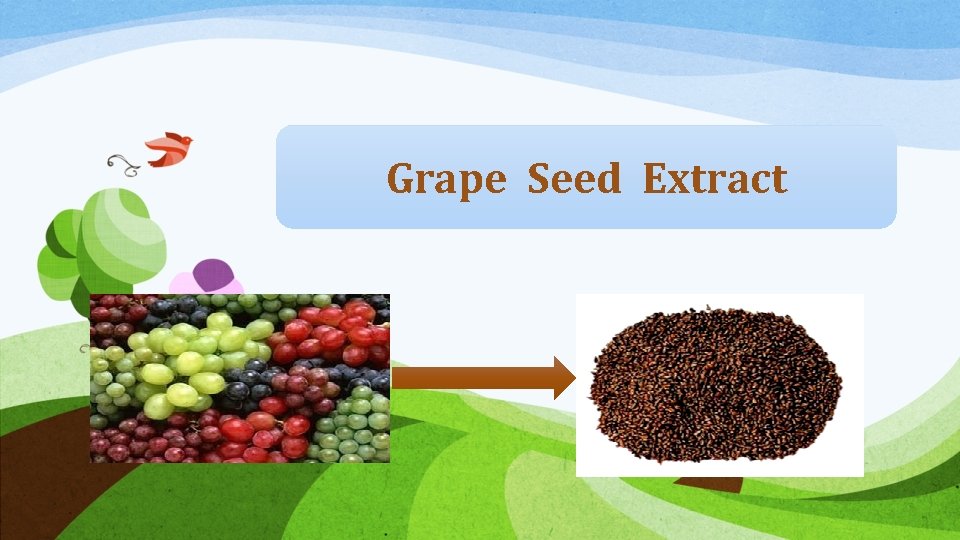 Grape Seed Extract